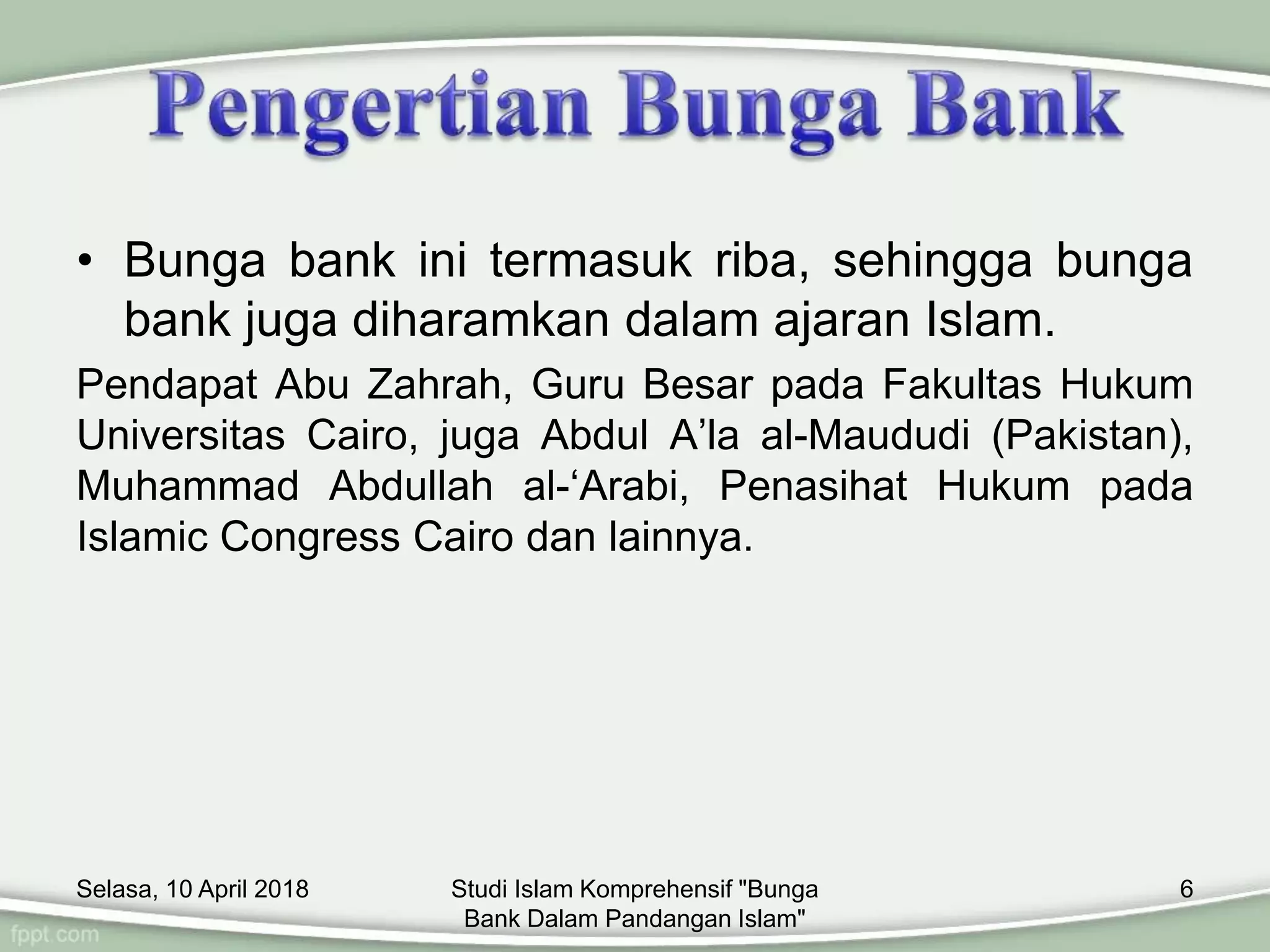 Pengertian Bunga Bank

• Bunga bank ini termasuk riba, sehingga bunga bank juga diharamkan dalam ajaran Islam.

Pendapat Abu Zahrah, Guru Besar pada Fakultas Hukum Universitas Cairo, juga Abdul A’la al-Maududi (Pakistan), Muhammad Abdullah al-‘Arabi, Penasihat Hukum pada Islamic Congress Cairo dan lainnya.

Selasa, 10 April 2018

Studi Islam Komprehensif "Bunga Bank Dalam Pandangan Islam"

6

fppt.com